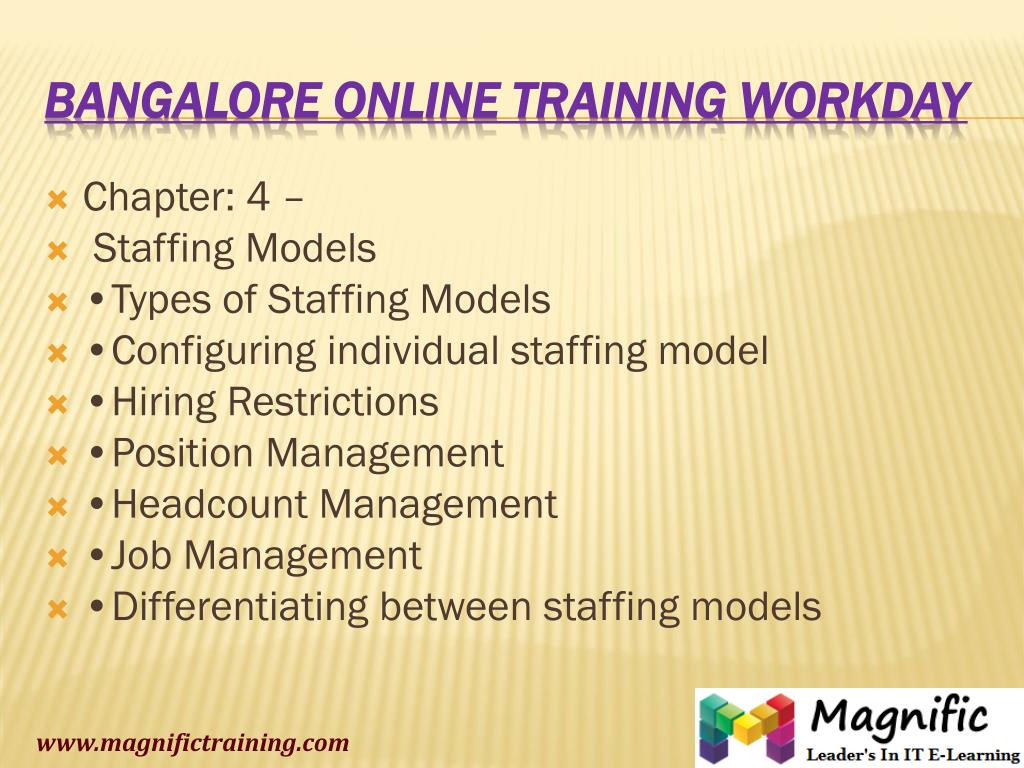 BANGALORE ONLINE TRAINING WORKDAY

Chapter: 4 –
Staffing Models
•Types of Staffing Models
•Configuring individual staffing model
•Hiring Restrictions
•Position Management
•Headcount Management
•Job Management
•Differentiating between staffing models

www.magnifictraining.com

Magnific
Leader's In IT E-Learning